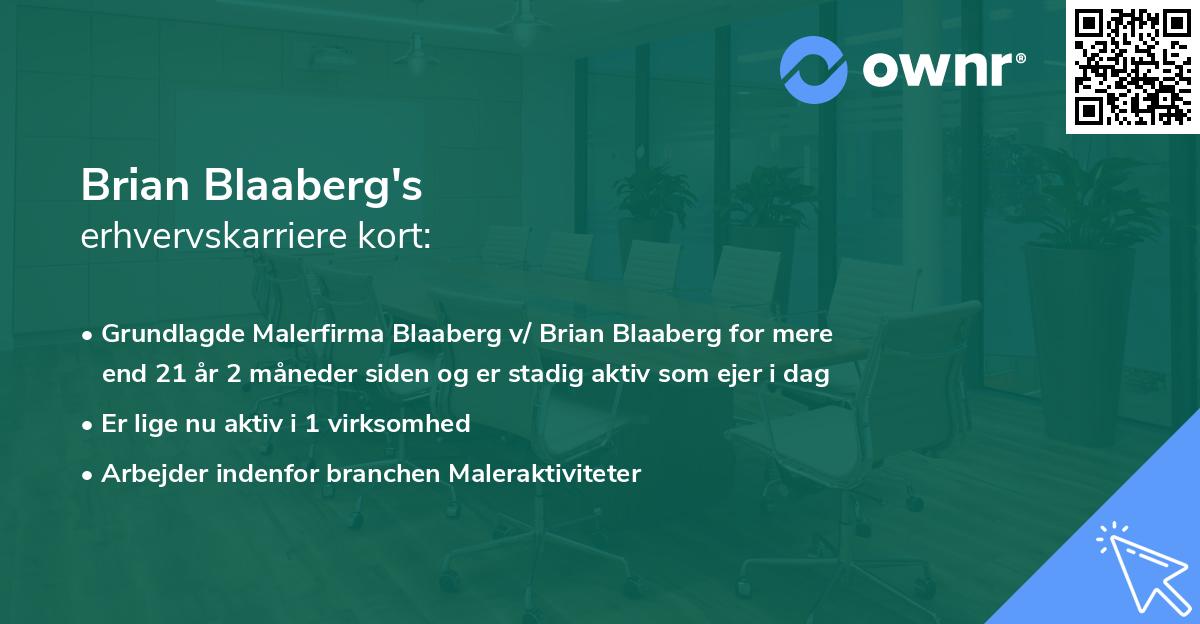 ownr®

Brian Blaaberg's
erhvervskarriere kort:

• Grundlagde Malerfirma Blaaberg v/ Brian Blaaberg for mere end 21 år 2 måneder siden og er stadig aktiv som ejer i dag
• Er lige nu aktiv i 1 virksomhed
• Arbejder indenfor branchen Maleraktiviteter